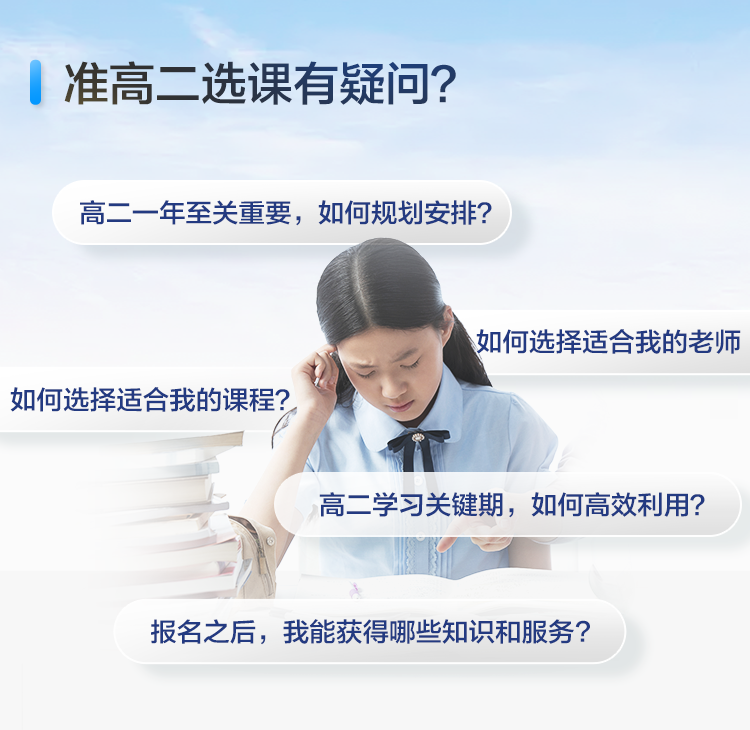 准高二选课有疑问?

高二一年至关重要，如何规划安排?

如何选择适合我的老师

如何选择适合我的课程?

高二学习关键期，如何高效利用?

报名之后，我能获得哪些知识和服务?